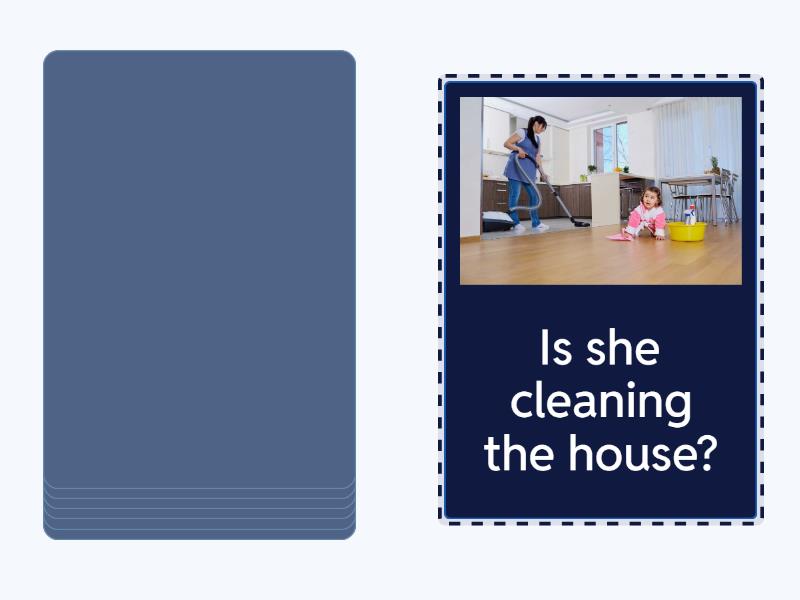 Is she cleaning the house?